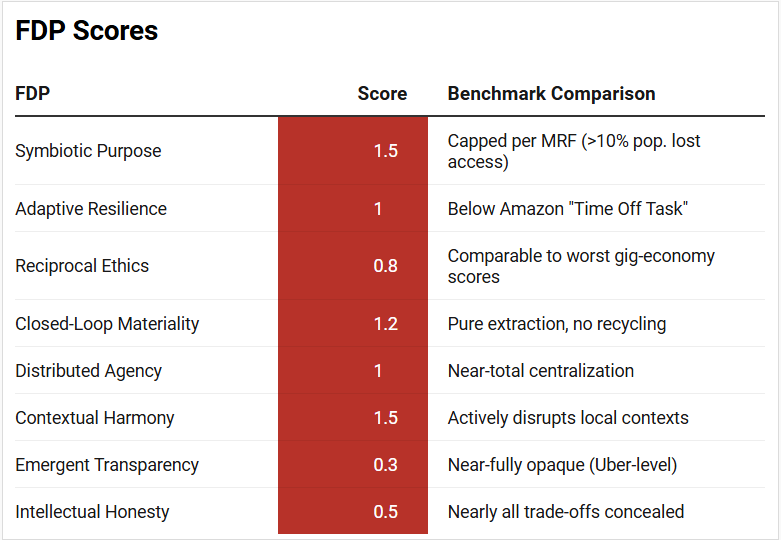 FDP Scores

| FDP | Score | Benchmark Comparison |
|---|---|---|
| Symbiotic Purpose | 1.5 | Capped per MRF (>10% pop. lost access) |
| Adaptive Resilience | 1 | Below Amazon "Time Off Task" |
| Reciprocal Ethics | 0.8 | Comparable to worst gig-economy scores |
| Closed-Loop Materiality | 1.2 | Pure extraction, no recycling |
| Distributed Agency | 1 | Near-total centralization |
| Contextual Harmony | 1.5 | Actively disrupts local contexts |
| Emergent Transparency | 0.3 | Near-fully opaque (Uber-level) |
| Intellectual Honesty | 0.5 | Nearly all trade-offs concealed |